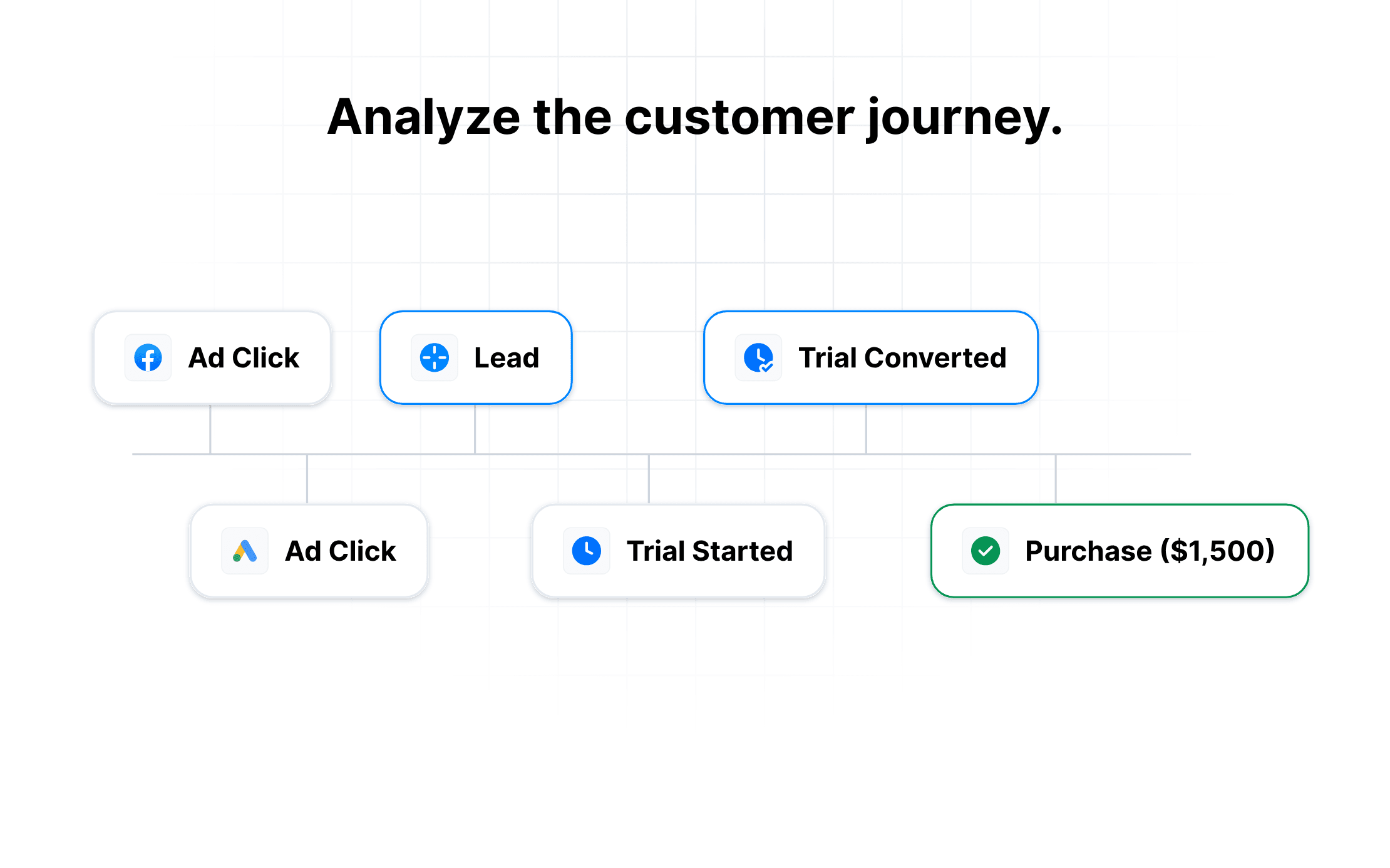 Analyze the customer journey.

Ad Click

Lead

Trial Converted

Ad Click

Trial Started

Purchase ($1,500)